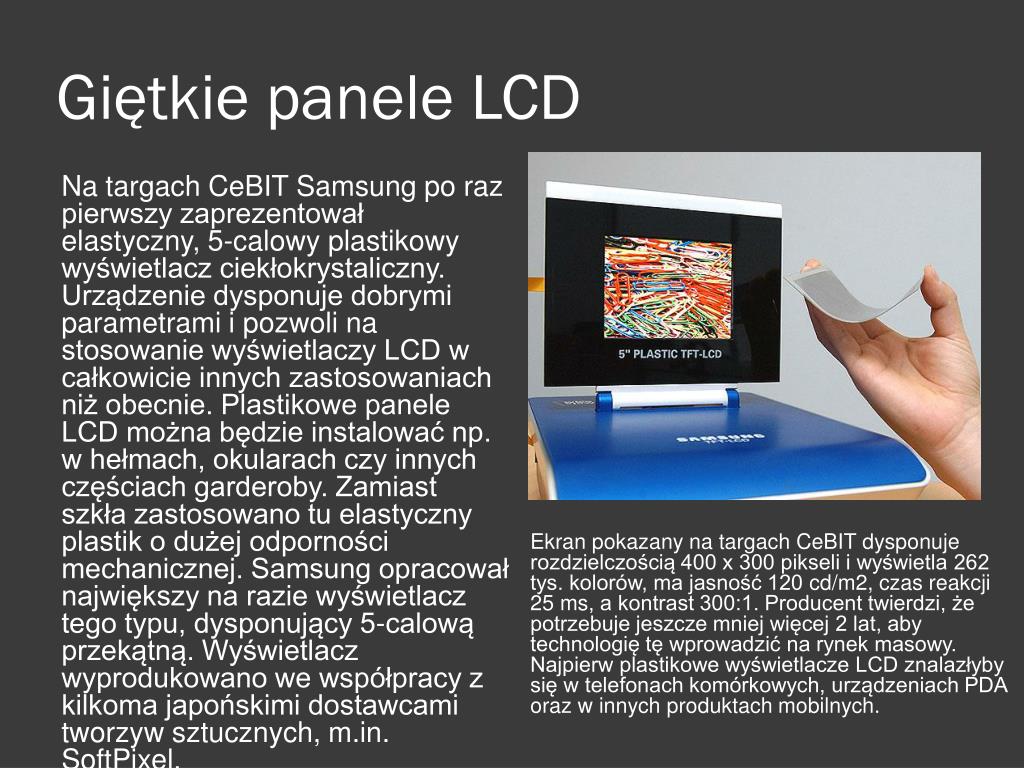 Giętkie panele LCD

Na targach CeBIT Samsung po raz pierwszy zaprezentował elastyczny, 5-calowy plastikowy wyświetlacz ciekłokrystaliczny. Urządzenie dysponuje dobrymi parametrami i pozwoli na stosowanie wyświetlaczy LCD w całkowicie innych zastosowaniach niż obecnie. Plastikowe panele LCD można będzie instalować np. w hełmach, okularach czy innych częściach garderoby. Zamiast szkła zastosowano tu elastyczny plastik o dużej odporności mechanicznej. Samsung opracował największy na razie wyświetlacz tego typu, dysponujący 5-calową przekątną. Wyświetlacz wyprodukowano we współpracy z kilkoma japońskimi dostawcami tworzyw sztucznych, m.in. SoftPixel.

5" PLASTIC TFT-LCD

SAMSUNG

Ekran pokazany na targach CeBIT dysponuje rozdzielczością 400 x 300 pikseli i wyświetla 262 tys. kolorów, ma jasność 120 cd/m2, czas reakcji 25 ms, a kontrast 300:1. Producent twierdzi, że potrzebuje jeszcze mniej więcej 2 lat, aby technologię tę wprowadzić na rynek masowy. Najpierw plastikowe wyświetlacze LCD znalazłyby się w telefonach komórkowych, urządzeniach PDA oraz w innych produktach mobilnych.